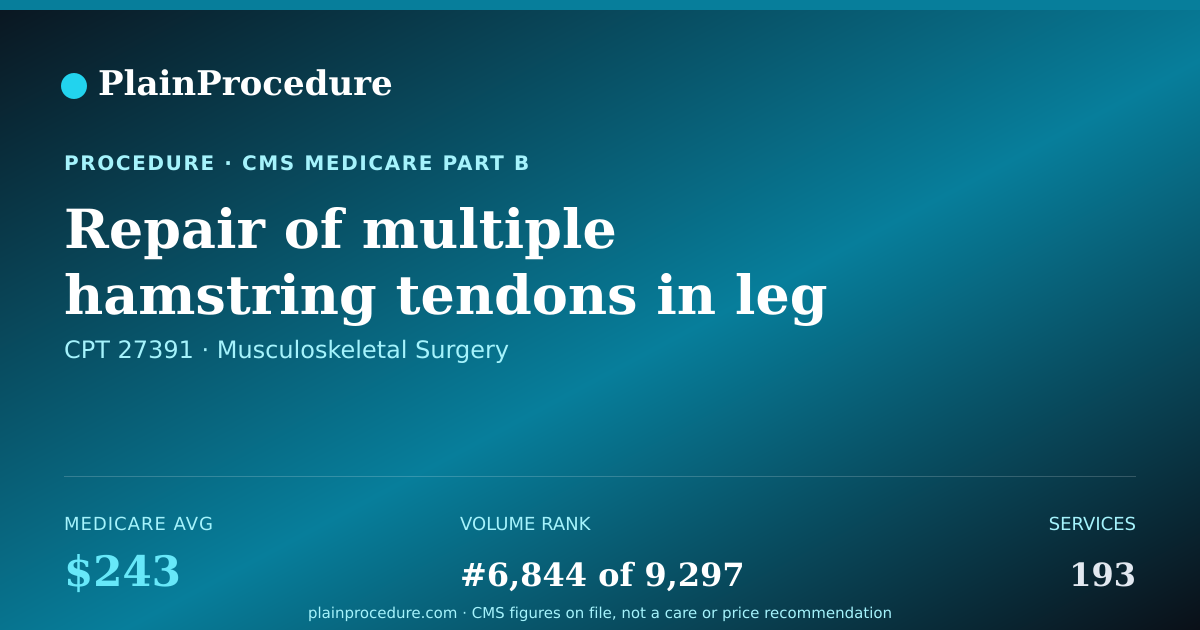 PlainProcedure

PROCEDURE · CMS MEDICARE PART B

Repair of multiple hamstring tendons in leg

CPT 27391 · Musculoskeletal Surgery

MEDICARE AVG
$243

VOLUME RANK
#6,844 of 9,297

SERVICES
193

plainprocedure.com · CMS figures on file, not a care or price recommendation